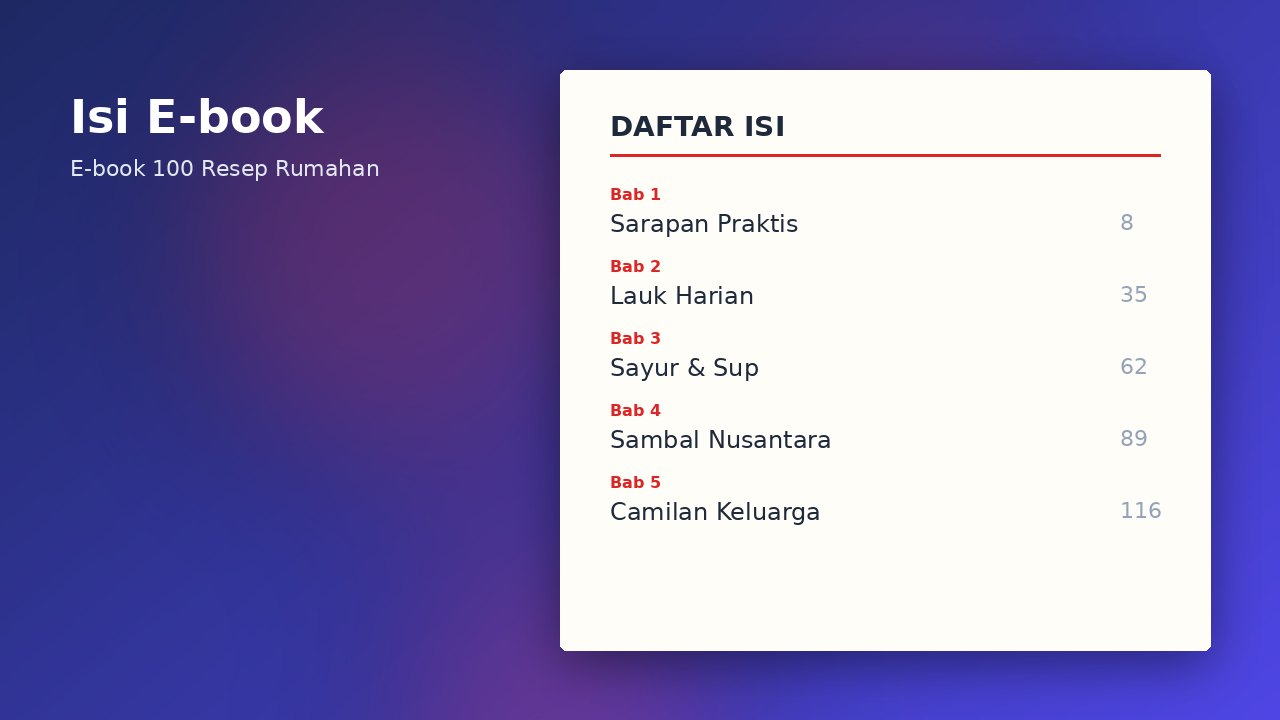 Isi E-book

E-book 100 Resep Rumahan

DAFTAR ISI

Bab 1
Sarapan Praktis 8

Bab 2
Lauk Harian 35

Bab 3
Sayur & Sup 62

Bab 4
Sambal Nusantara 89

Bab 5
Camilan Keluarga 116